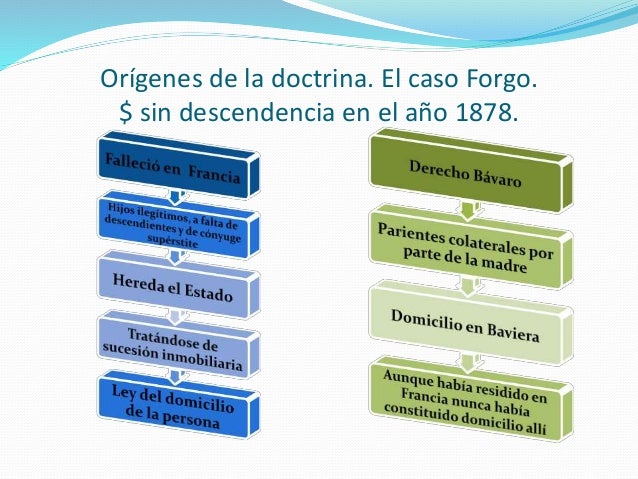 Orígenes de la doctrina. El caso Forgo.
$ sin descendencia en el año 1878.

Falleció en Francia

Hijos ilegítimos, a falta de descendientes y de cónyuge supérstite

Hereda el Estado

Tratándose de sucesión inmobiliaria

Ley del domicilio de la persona

Derecho Bávaro

Parientes colaterales por parte de la madre

Domicilio en Baviera

Aunque había residido en Francia nunca había constituido domicilio allí